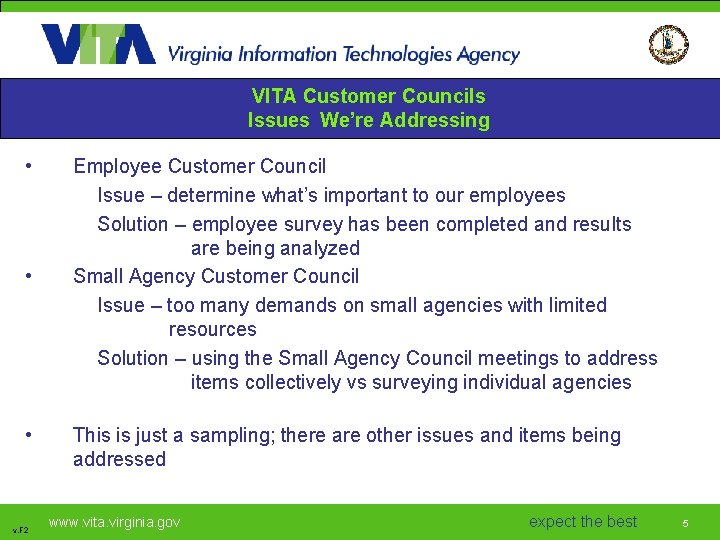 VITA Virginia Information Technologies Agency

VITA Customer Councils
Issues We're Addressing

• Employee Customer Council
Issue – determine what's important to our employees
Solution – employee survey has been completed and results are being analyzed

• Small Agency Customer Council
Issue – too many demands on small agencies with limited resources
Solution – using the Small Agency Council meetings to address items collectively vs surveying individual agencies

• This is just a sampling; there are other issues and items being addressed

v.F2 www.vita.virginia.gov expect the best 5